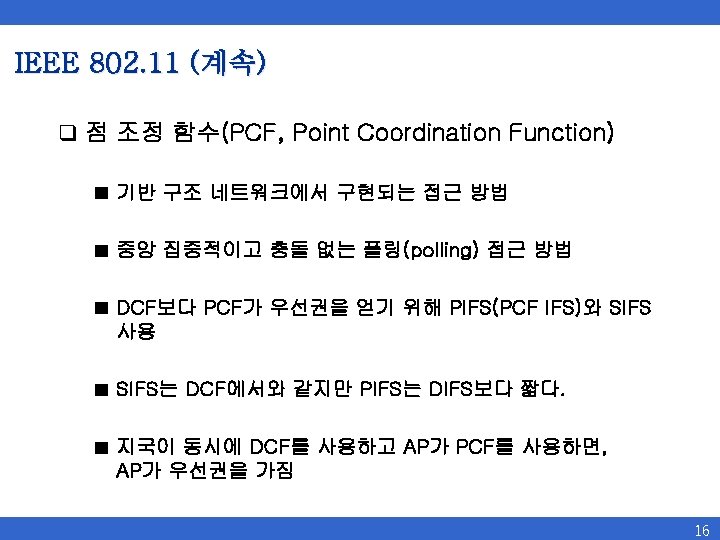 IEEE 802.11 (계속)

❑ 점 조정 함수(PCF, Point Coordination Function)

■ 기반 구조 네트워크에서 구현되는 접근 방법

■ 중앙 집중적이고 충돌 없는 폴링(polling) 접근 방법

■ DCF보다 PCF가 우선권을 얻기 위해 PIFS(PCF IFS)와 SIFS 사용

■ SIFS는 DCF에서와 같지만 PIFS는 DIFS보다 짧다.

■ 지국이 동시에 DCF를 사용하고 AP가 PCF를 사용하면, AP가 우선권을 가짐

16